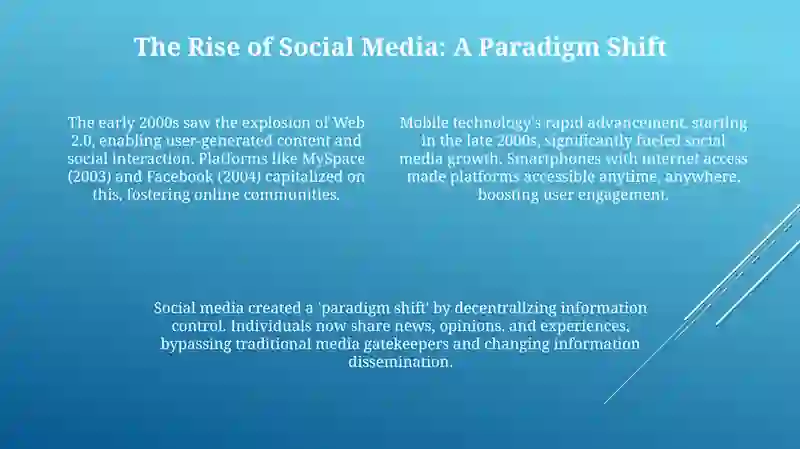 The Rise of Social Media: A Paradigm Shift

The early 2000s saw the explosion of Web 2.0, enabling user-generated content and social interaction. Platforms like MySpace (2003) and Facebook (2004) capitalized on this, fostering online communities.

Mobile technology's rapid advancement, starting in the late 2000s, significantly fueled social media growth. Smartphones with internet access made platforms accessible anytime, anywhere, boosting user engagement.

Social media created a 'paradigm shift' by decentralizing information control. Individuals now share news, opinions, and experiences, bypassing traditional media gatekeepers and changing information dissemination.